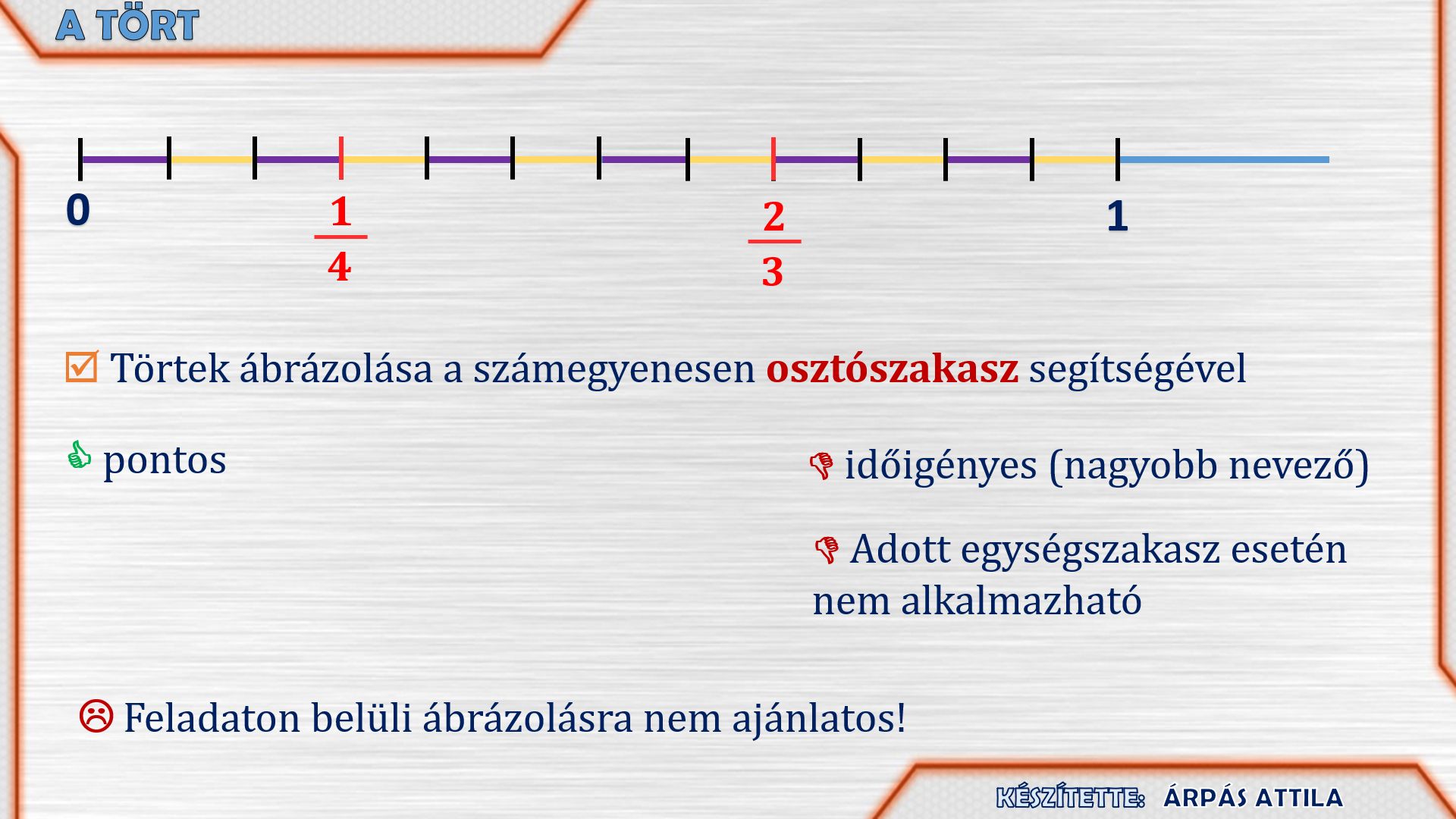 A TÖRT

0

$\frac{1}{4}$

$\frac{2}{3}$

1

Törtek ábrázolása a számegyenesen osztószakasz segítségével

pontos

időigényes (nagyobb nevező)

Adott egységszakasz esetén nem alkalmazható

Feladaton belüli ábrázolásra nem ajánlatos!

KÉSZÍTETTE: ÁRPÁS ATTILA